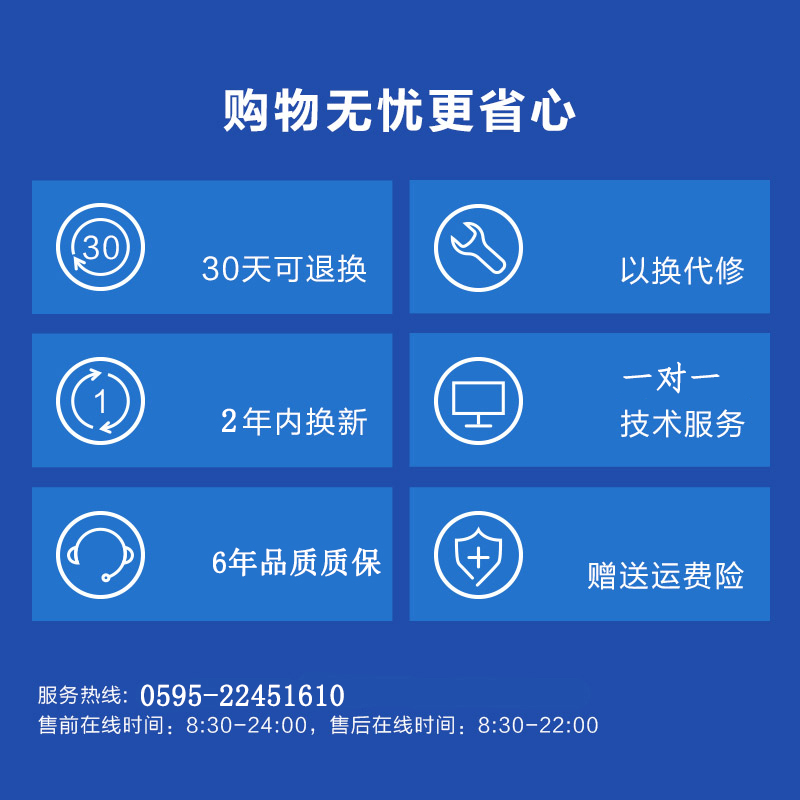 购物无忧更省心

30

30天可退换

以换代修

1

2年内换新

一对一
技术服务

6年品质质保

赠送运费险

服务热线：0595-22451610
售前在线时间：8:30-24:00，售后在线时间：8:30-22:00